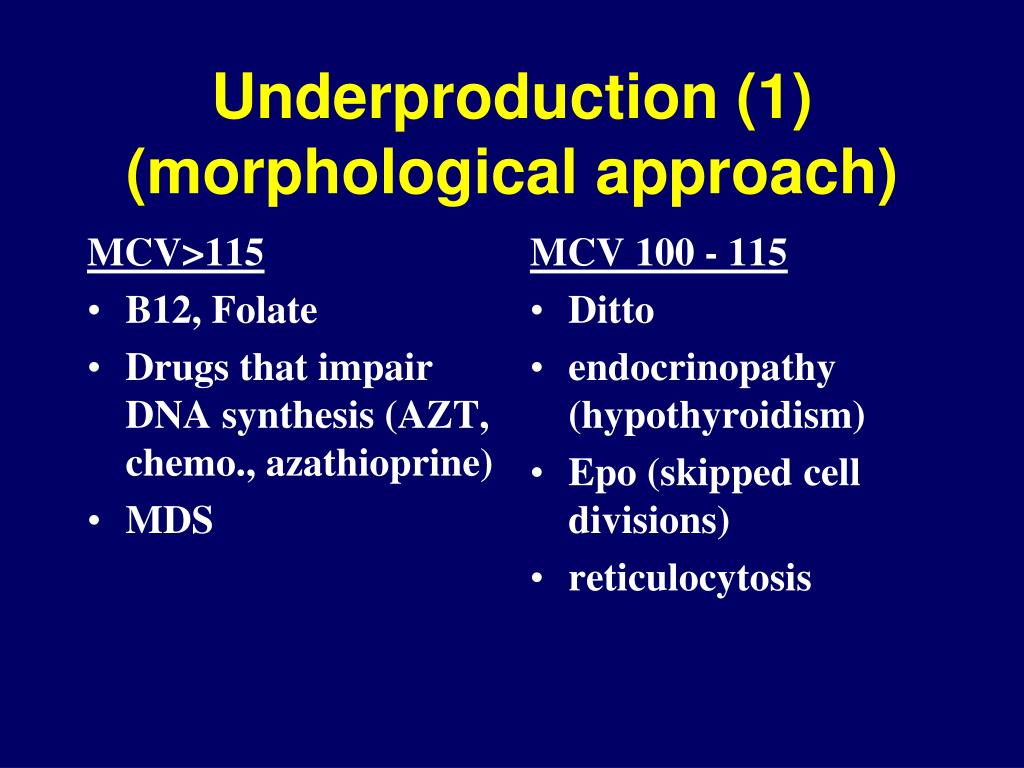 Underproduction (1) (morphological approach)

MCV>115
• B12, Folate
• Drugs that impair DNA synthesis (AZT, chemo., azathioprine)
• MDS

MCV 100 - 115
• Ditto
• endocrinopathy (hypothyroidism)
• Epo (skipped cell divisions)
• reticulocytosis